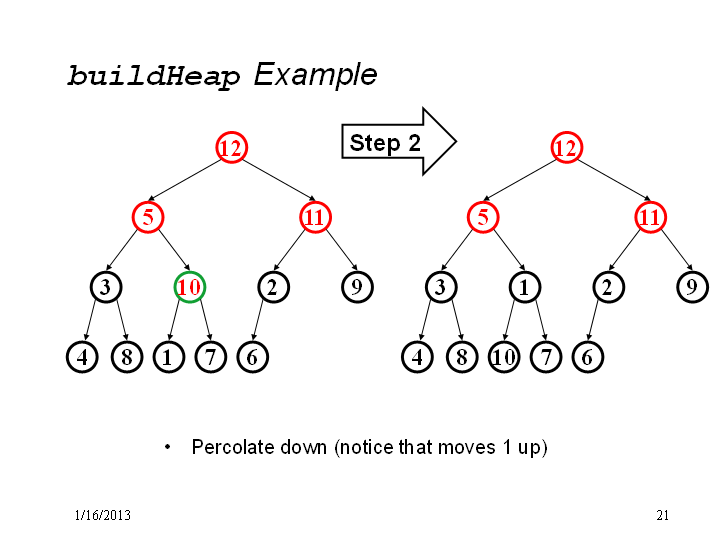 buildHeap Example

12

5

11

3

10

2

9

4

8

1

7

6

Step 2

12

5

11

3

1

2

9

4

8

10

7

6

• Percolate down (notice that moves 1 up)

1/16/2013

21